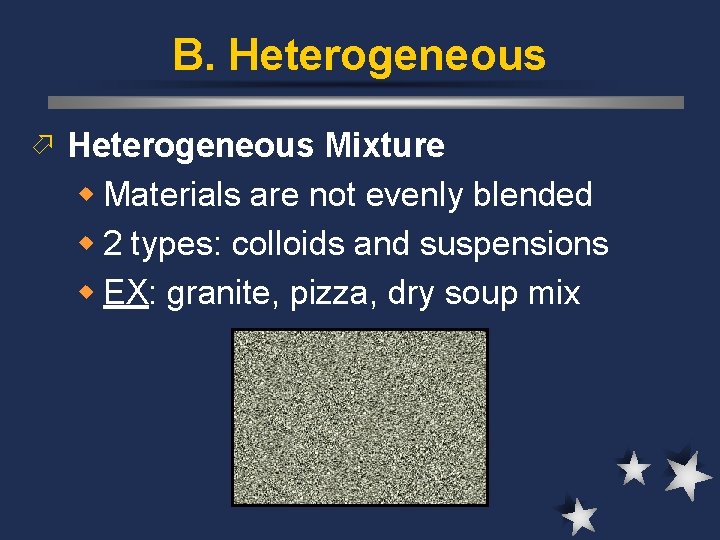 B. Heterogeneous

Heterogeneous Mixture

Materials are not evenly blended

2 types: colloids and suspensions

EX: granite, pizza, dry soup mix